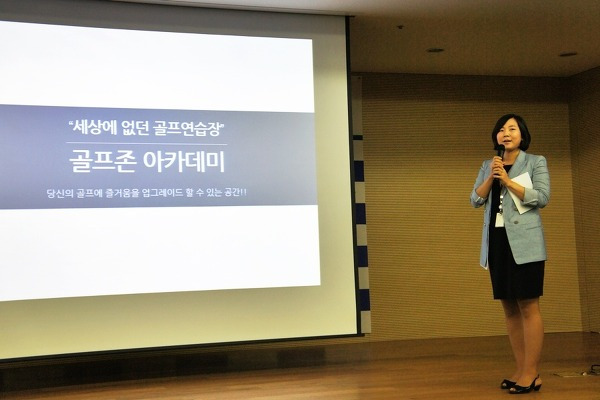 "세상에 없던 골프연습장"

골프존 아카데미

당신의 골프에 즐거움을 업그레이드 할 수 있는 공간!!